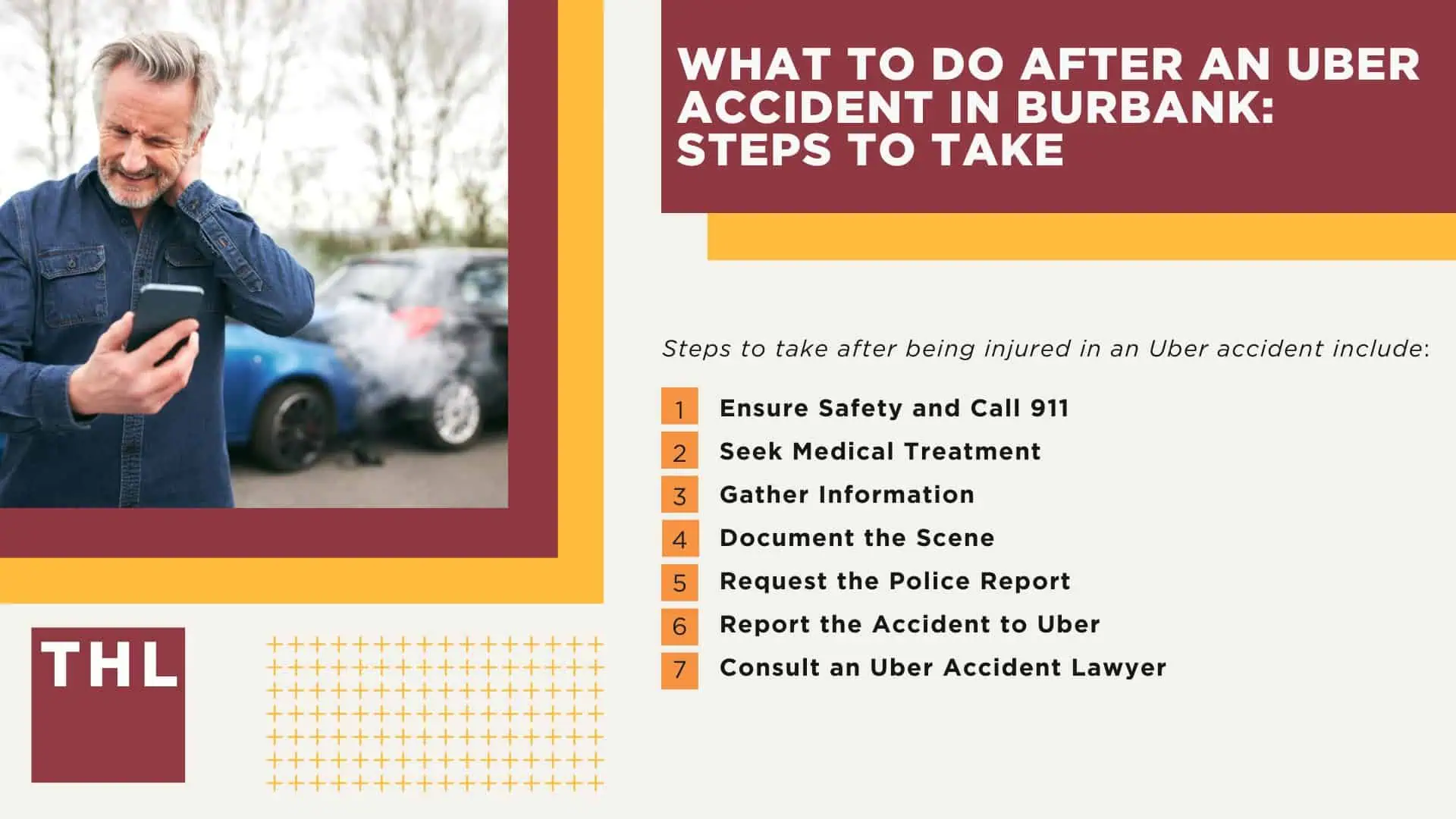 WHAT TO DO AFTER AN UBER ACCIDENT IN BURBANK: STEPS TO TAKE

Steps to take after being injured in an Uber accident include:

1 Ensure Safety and Call 911
2 Seek Medical Treatment
3 Gather Information
4 Document the Scene
5 Request the Police Report
6 Report the Accident to Uber
7 Consult an Uber Accident Lawyer

THL